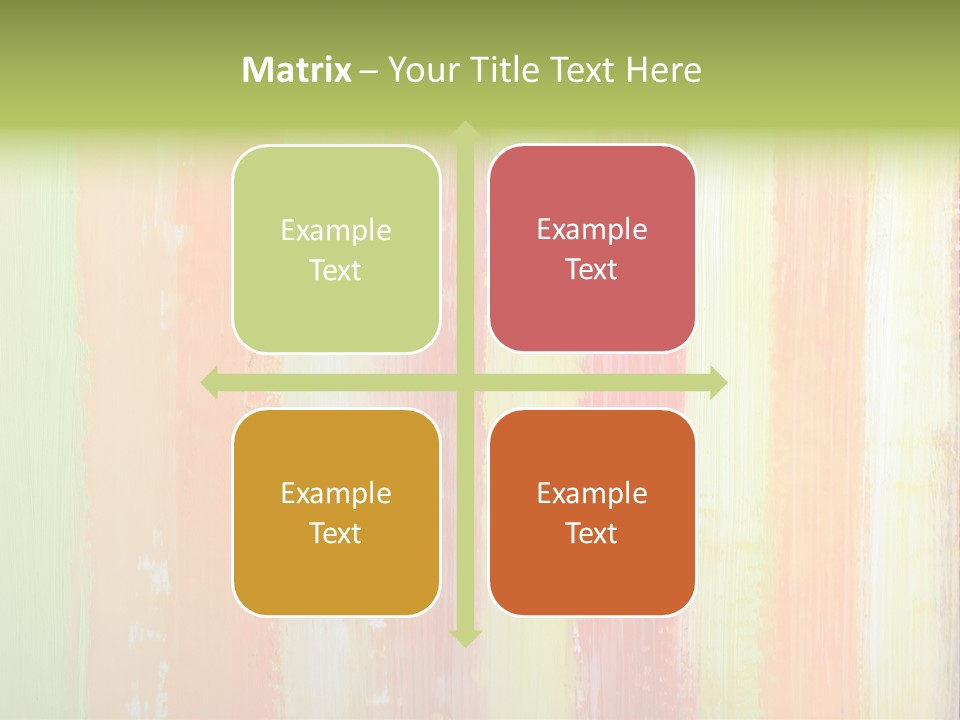 Matrix – Your Title Text Here

Example Text

Example Text

Example Text

Example Text